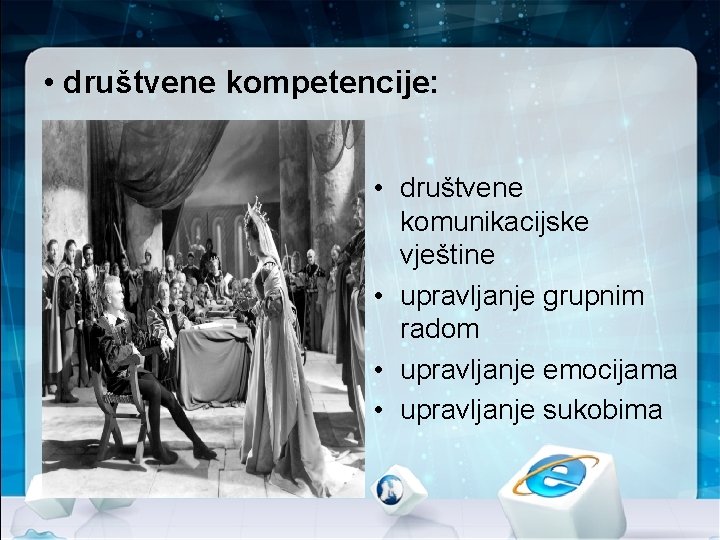 • društvene kompetencije:

• društvene komunikacijske vještine
• upravljanje grupnim radom
• upravljanje emocijama
• upravljanje sukobima